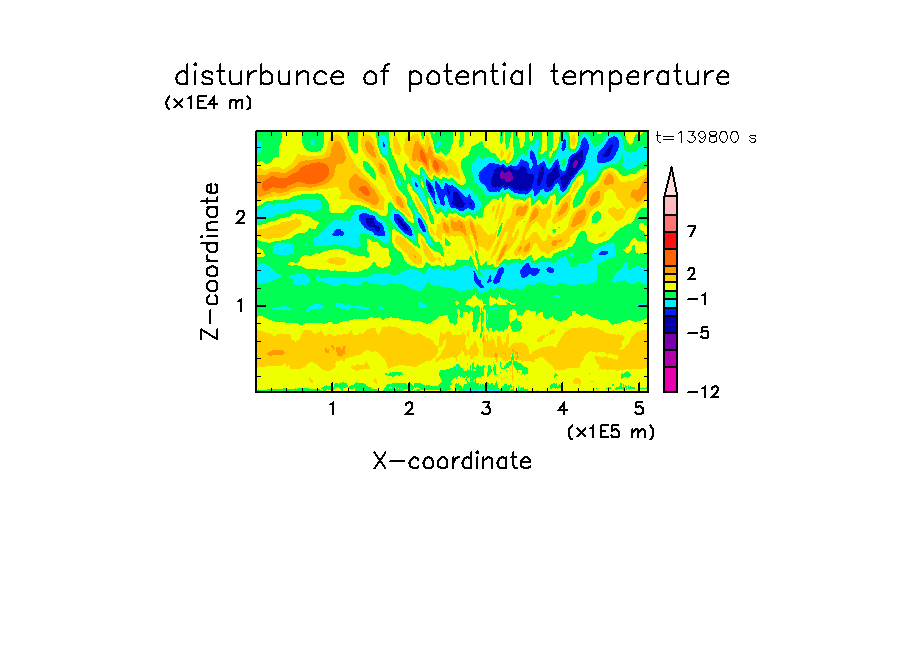 disturbunce of potential temperature
(x1E4 m)
t=139800 s
Z-coordinate
2
1
7
2
−1
−5
−12
1
2
3
4
5
(x1E5 m)
X-coordinate